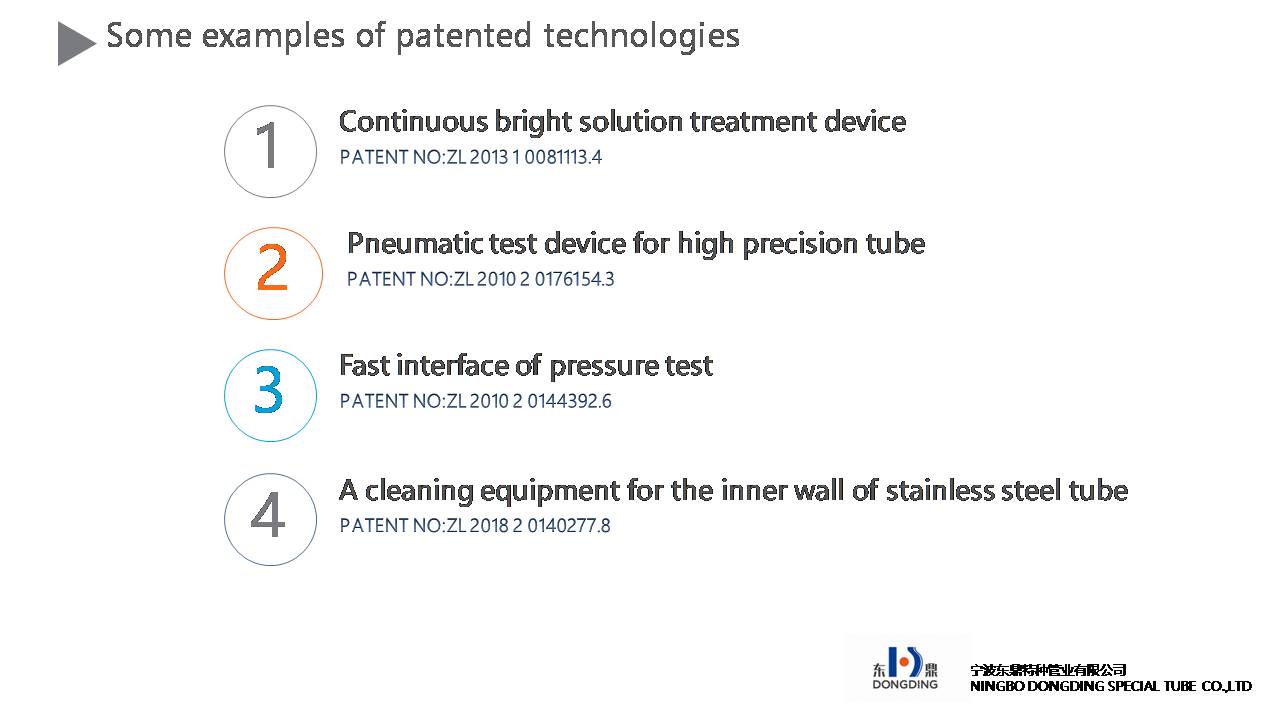 Some examples of patented technologies

1

Continuous bright solution treatment device

PATENT NO:ZL 2013 1 0081113.4

2

Pneumatic test device for high precision tube

PATENT NO:ZL 2010 2 0176154.3

3

Fast interface of pressure test

PATENT NO:ZL 2010 2 0144392.6

4

A cleaning equipment for the inner wall of stainless steel tube

PATENT NO:ZL 2018 2 0140277.8

东 鼎
DONGDING

宁波东鼎特种管业有限公司
NINGBO DONGDING SPECIAL TUBE CO.,LTD